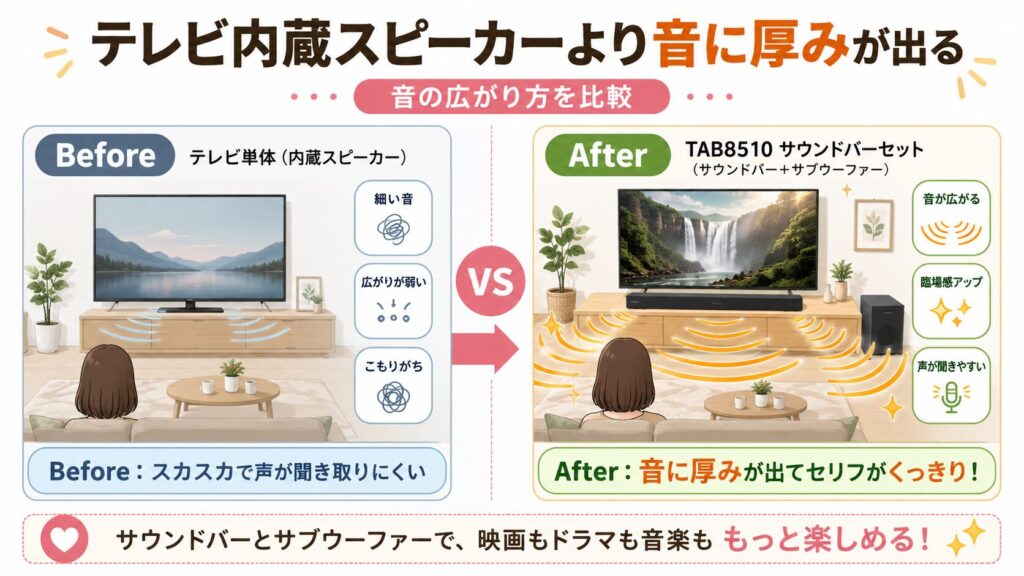 テレビ内蔵スピーカーより音に厚みが出る

音の広がり方を比較

Before テレビ単体（内蔵スピーカー）

細い音

広がりが弱い

こもりがち

Before：スカスカで声が聞き取りにくい

VS

After TAB8510 サウンドバーセット
（サウンドバー＋サブウーファー）

音が広がる

臨場感アップ

声が聞きやすい

After：音に厚みが出てセリフがくっきり！

サウンドバーとサブウーファーで、映画もドラマも音楽も もっと楽しめる！